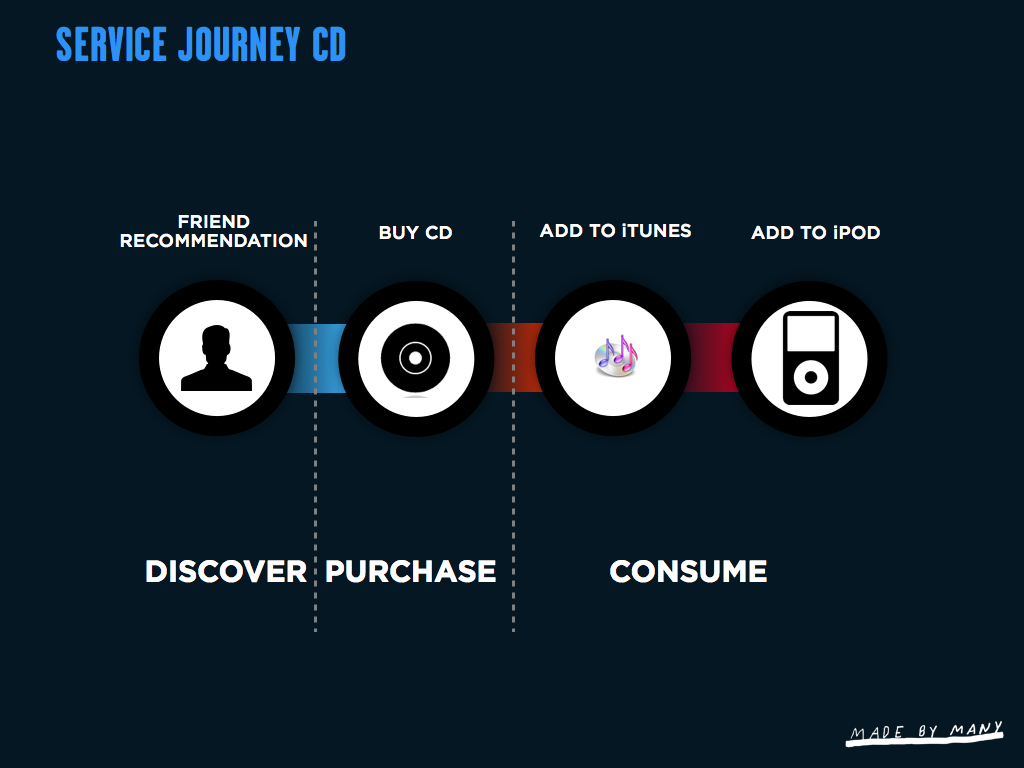 SERVICE JOURNEY CD

FRIEND RECOMMENDATION

BUY CD

ADD TO iTUNES

ADD TO iPOD

DISCOVER

PURCHASE

CONSUME

MADE BY MANY